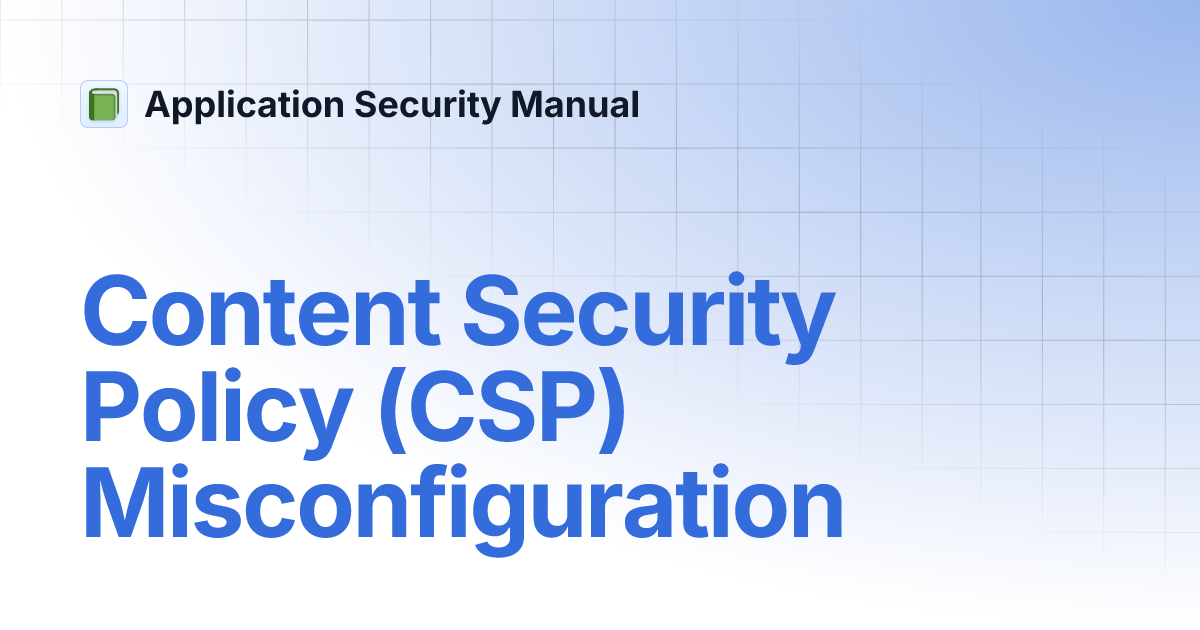 Application Security Manual

Content Security Policy (CSP) Misconfiguration